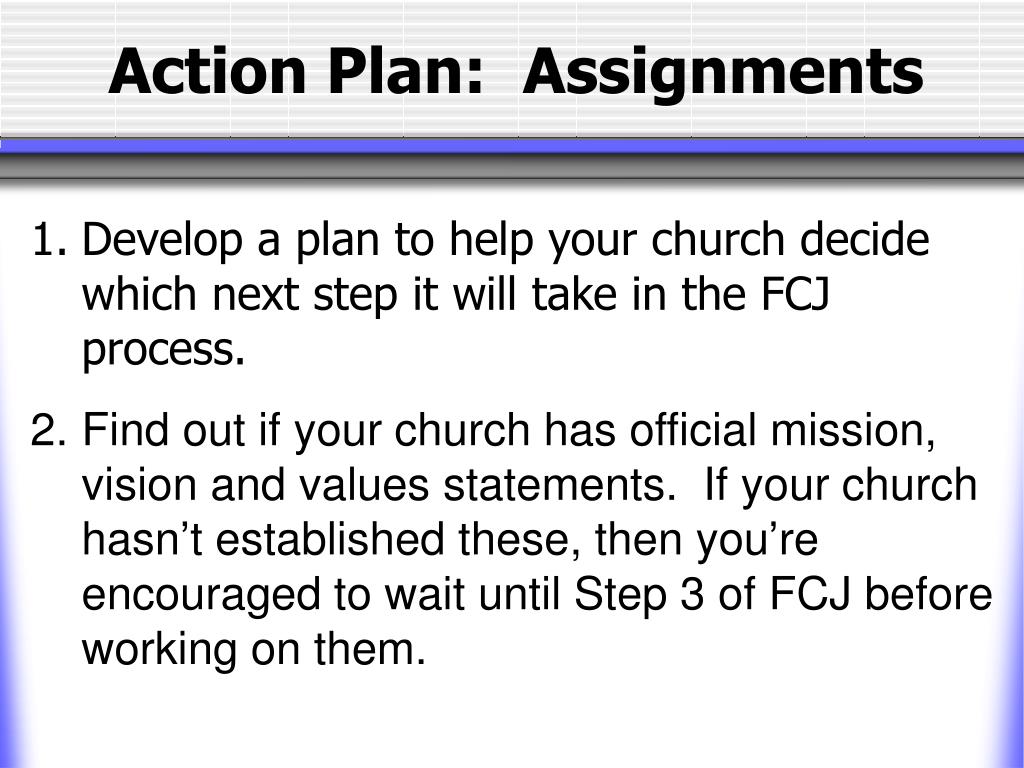 Action Plan:  Assignments

1. Develop a plan to help your church decide which next step it will take in the FCJ process.

2. Find out if your church has official mission, vision and values statements.  If your church hasn’t established these, then you’re encouraged to wait until Step 3 of FCJ before working on them.